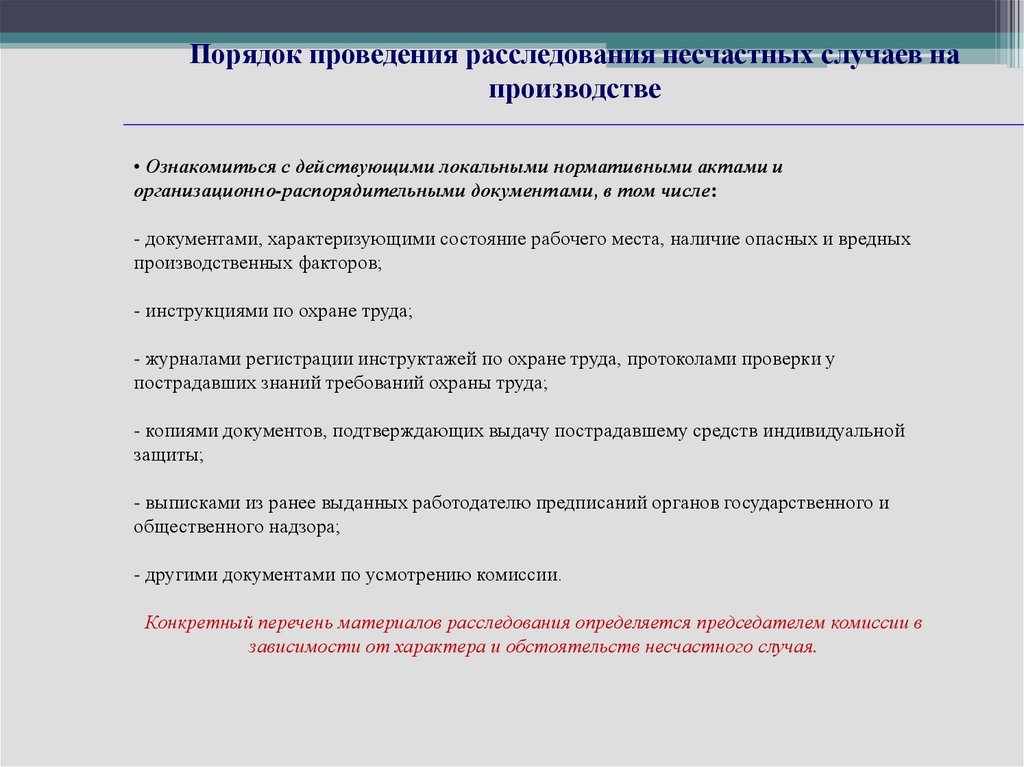 Порядок проведения расследования несчастных случаев на производстве

• Ознакомиться с действующими локальными нормативными актами и организационно-распорядительными документами, в том числе:

- документами, характеризующими состояние рабочего места, наличие опасных и вредных производственных факторов;

- инструкциями по охране труда;

- журналами регистрации инструктажей по охране труда, протоколами проверки у пострадавших знаний требований охраны труда;

- копиями документов, подтверждающих выдачу пострадавшему средств индивидуальной защиты;

- выписками из ранее выданных работодателю предписаний органов государственного и общественного надзора;

- другими документами по усмотрению комиссии.

Конкретный перечень материалов расследования определяется председателем комиссии в зависимости от характера и обстоятельств несчастного случая.